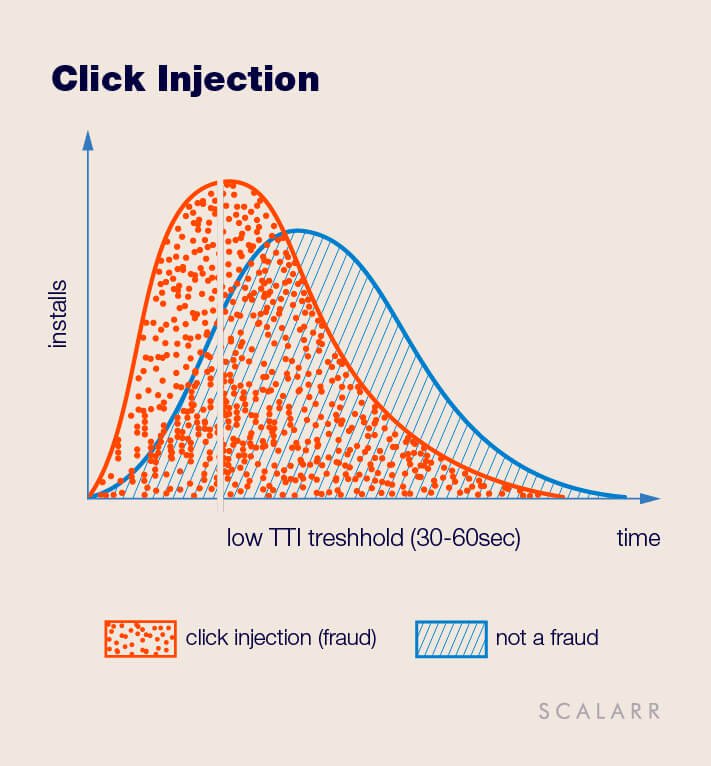 Click Injection

installs

low TTI treshhold (30-60sec)

time

click injection (fraud)

not a fraud

SCALARR